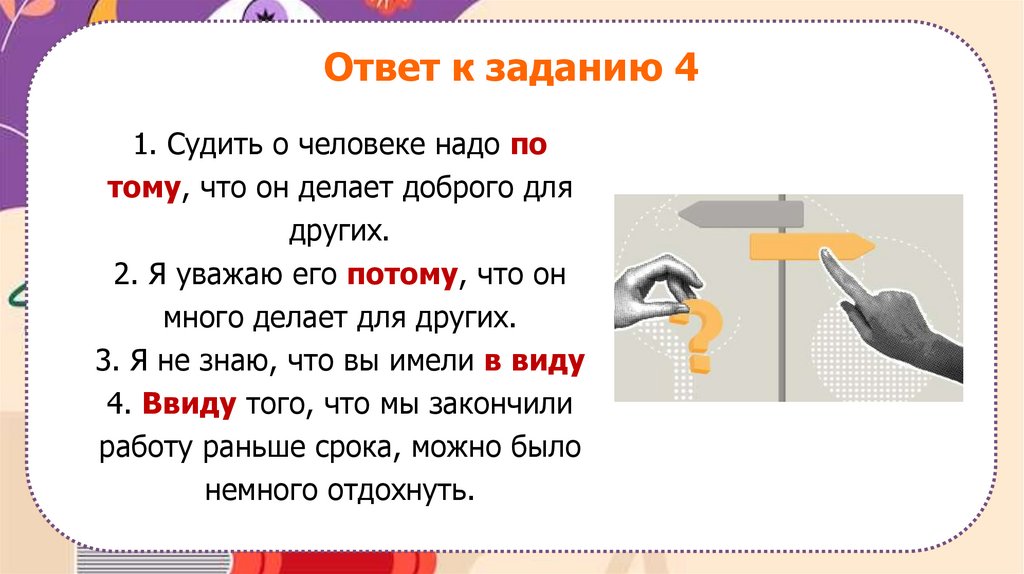 Ответ к заданию 4

1. Судить о человеке надо по тому, что он делает доброго для других.
2. Я уважаю его потому, что он много делает для других.
3. Я не знаю, что вы имели в виду
4. Ввиду того, что мы закончили работу раньше срока, можно было немного отдохнуть.